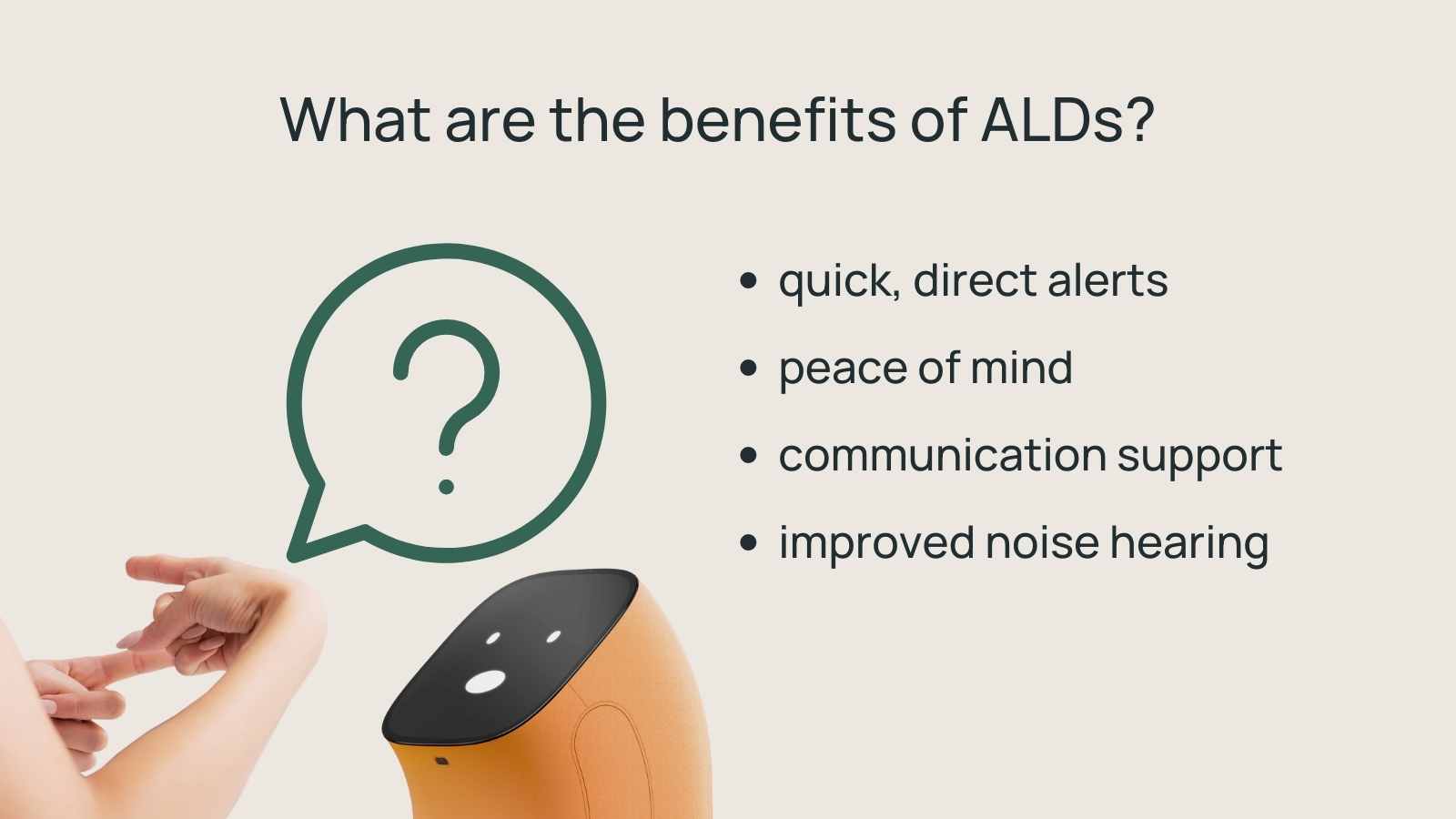 What are the benefits of ALDs?

?

- quick, direct alerts
- peace of mind
- communication support
- improved noise hearing